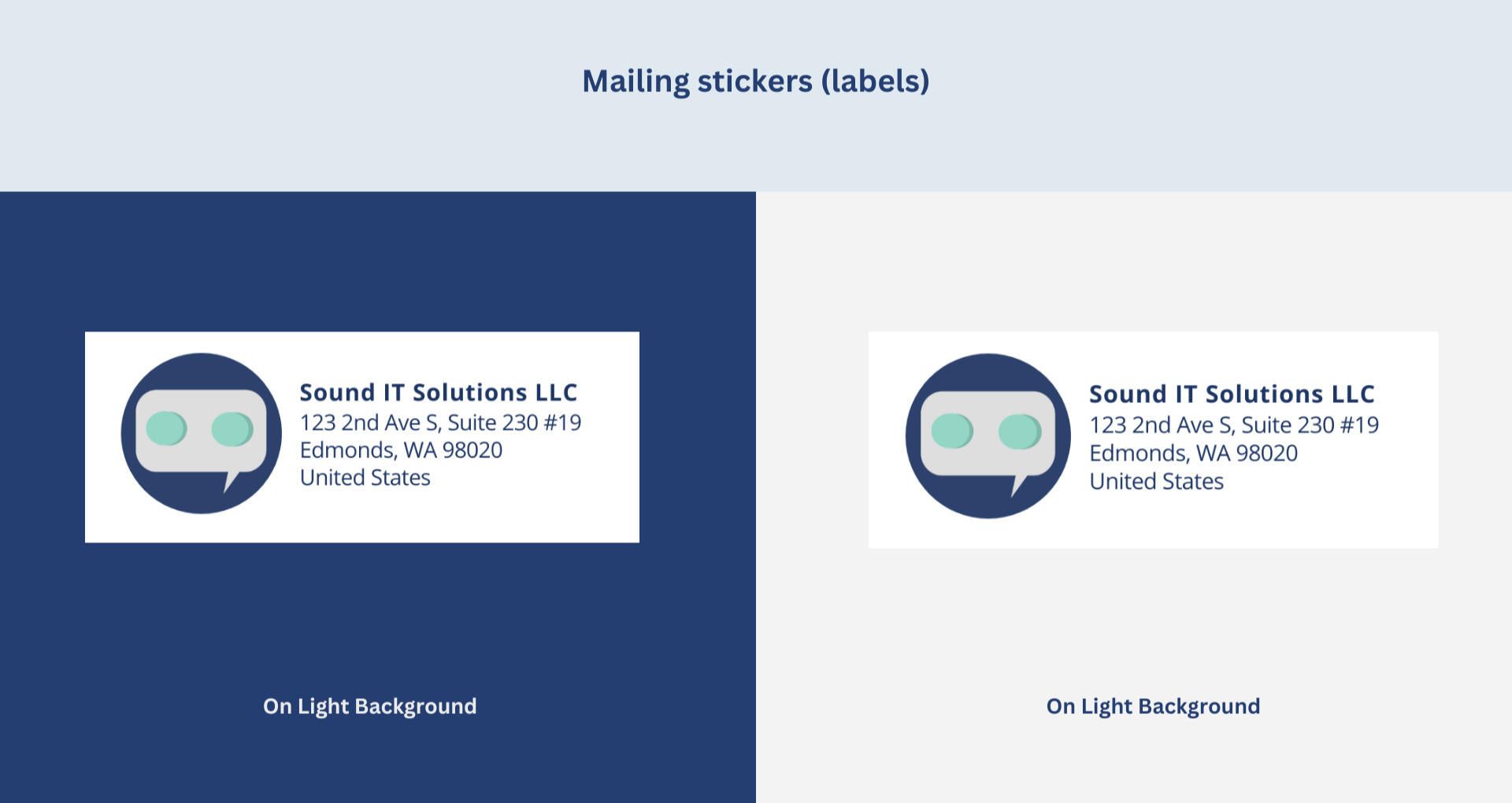 Mailing stickers (labels)

Sound IT Solutions LLC
123 2nd Ave S, Suite 230 #19
Edmonds, WA 98020
United States

On Light Background

Sound IT Solutions LLC
123 2nd Ave S, Suite 230 #19
Edmonds, WA 98020
United States

On Light Background